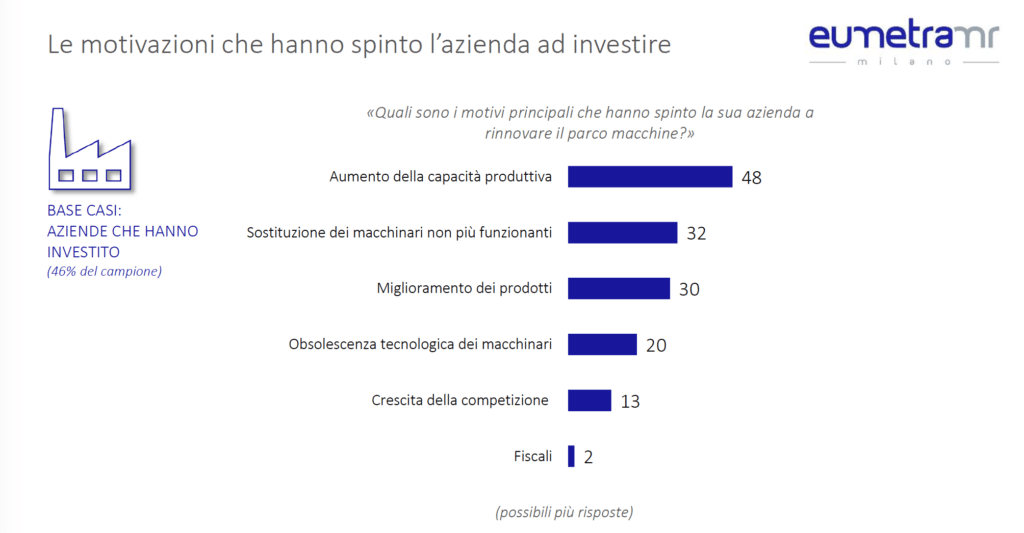 Le motivazioni che hanno spinto l'azienda ad investire

eumetramr
milano

BASE CASI:
AZIENDE CHE HANNO INVESTITO
(46% del campione)

«Quali sono i motivi principali che hanno spinto la sua azienda a rinnovare il parco macchine?»

Aumento della capacità produttiva 48

Sostituzione dei macchinari non più funzionanti 32

Miglioramento dei prodotti 30

Obsolescenza tecnologica dei macchinari 20

Crescita della competizione 13

Fiscali 2

(possibili più risposte)